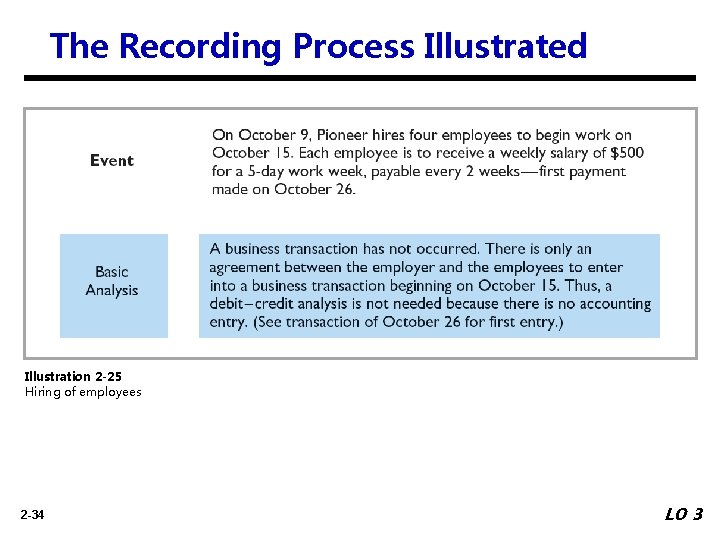 The Recording Process Illustrated

Event

On October 9, Pioneer hires four employees to begin work on October 15. Each employee is to receive a weekly salary of $500 for a 5-day work week, payable every 2 weeks—first payment made on October 26.

Basic Analysis

A business transaction has not occurred. There is only an agreement between the employer and the employees to enter into a business transaction beginning on October 15. Thus, a debit–credit analysis is not needed because there is no accounting entry. (See transaction of October 26 for first entry.)

Illustration 2-25
Hiring of employees

2-34

LO 3